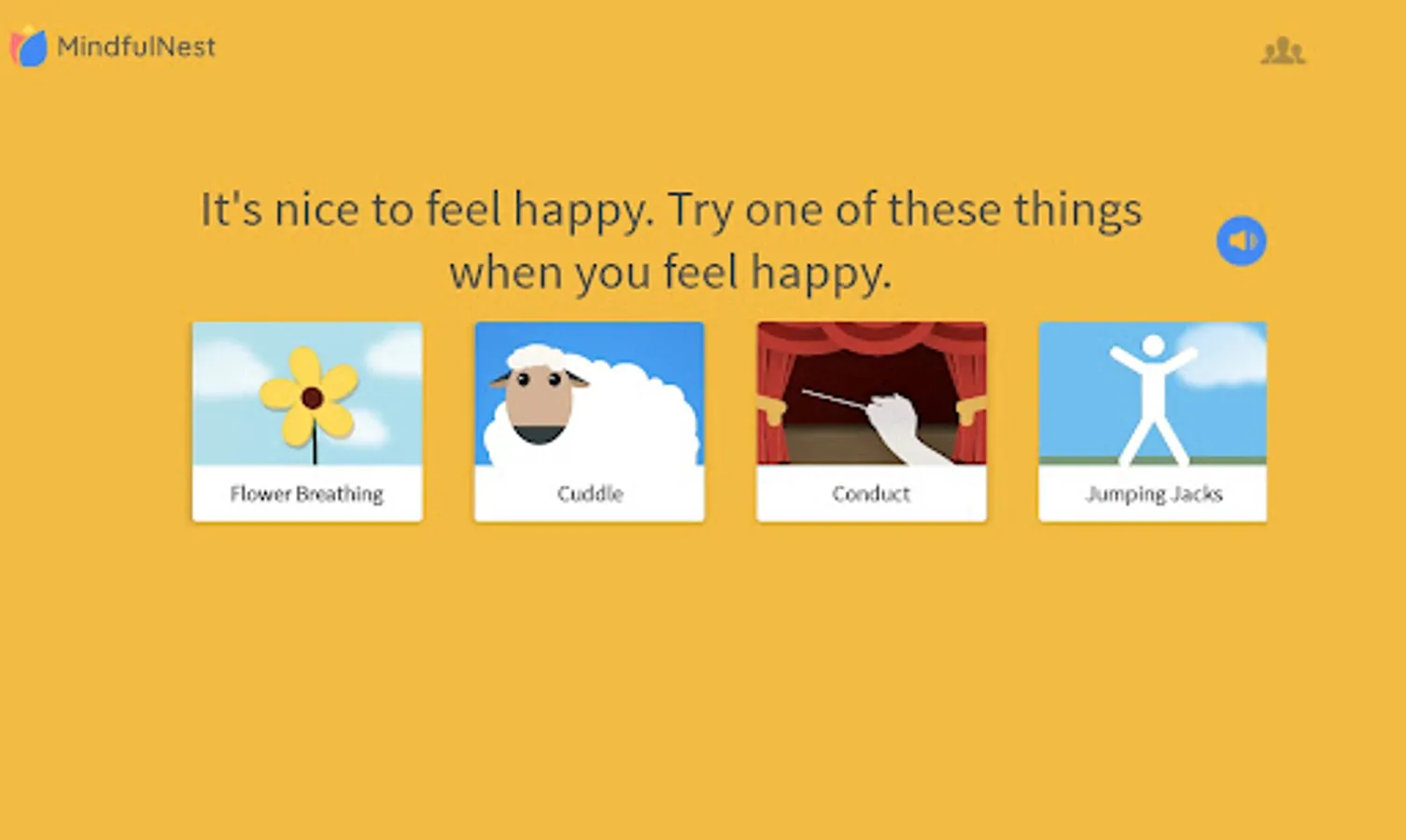 MindfulNest

It's nice to feel happy. Try one of these things when you feel happy.

Flower Breathing

Cuddle

Conduct

Jumping Jacks